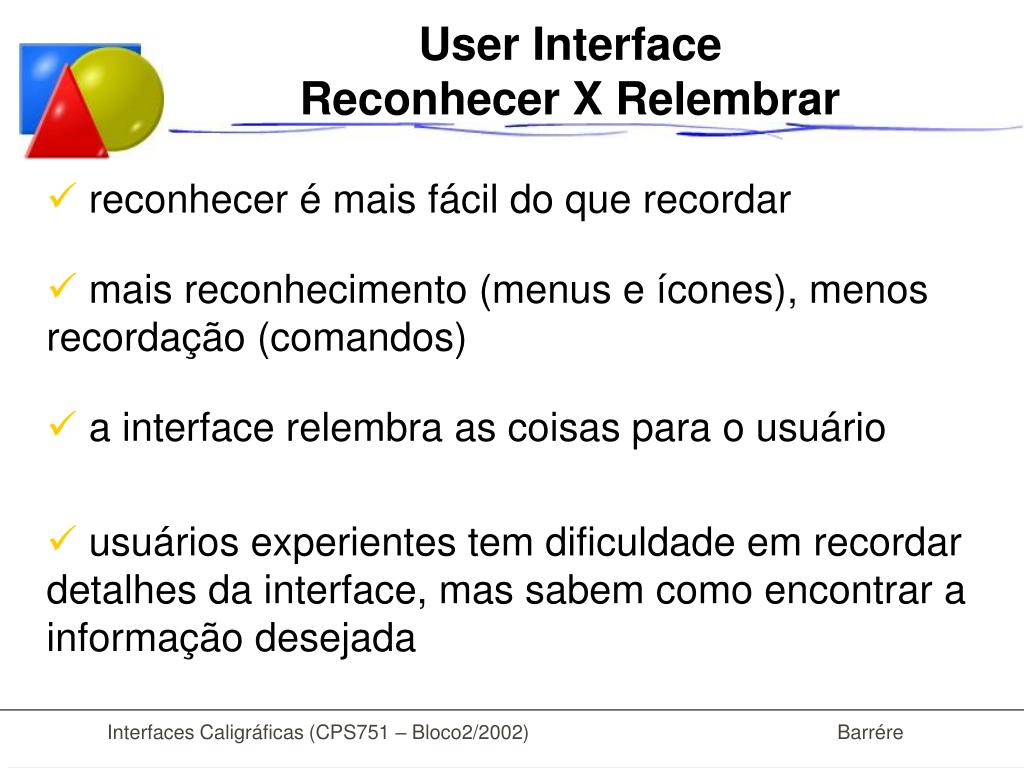 User Interface
Reconhecer X Relembrar

✓ reconhecer é mais fácil do que recordar

✓ mais reconhecimento (menus e ícones), menos recordação (comandos)

✓ a interface relembra as coisas para o usuário

✓ usuários experientes tem dificuldade em recordar detalhes da interface, mas sabem como encontrar a informação desejada

Interfaces Caligráficas (CPS751 – Bloco2/2002) Barrére